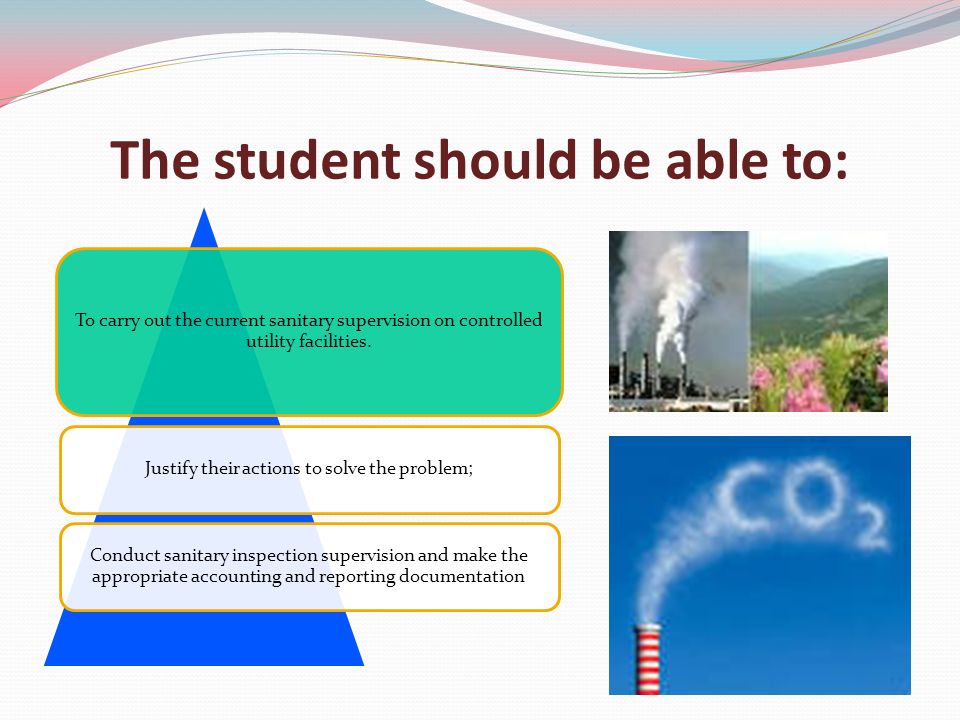 The student should be able to:

To carry out the current sanitary supervision on controlled utility facilities.

Justify their actions to solve the problem;

Conduct sanitary inspection supervision and make the appropriate accounting and reporting documentation

$CO_2$